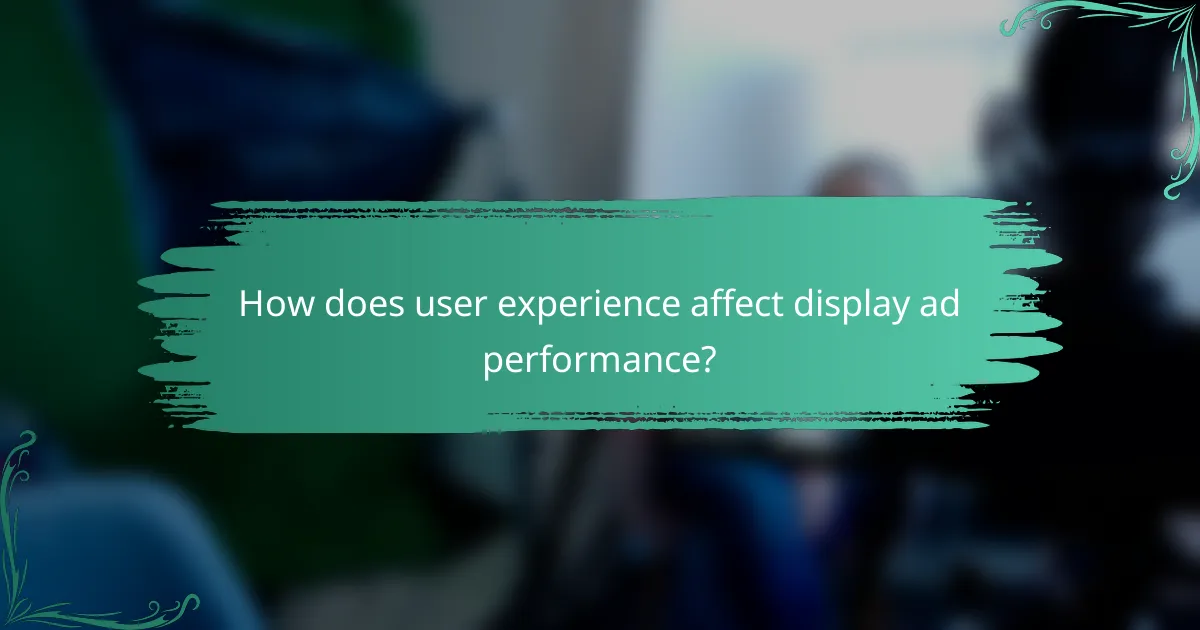 How does user experience affect display ad performance?